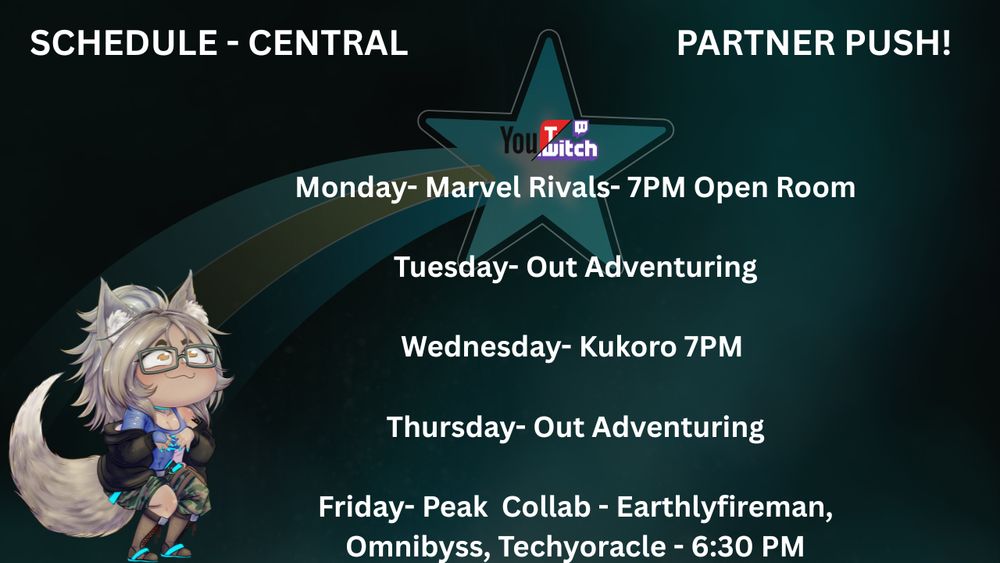 SCHEDULE - CENTRAL

PARTNER PUSH!

YouTwitch

Monday- Marvel Rivals- 7PM Open Room

Tuesday- Out Adventuring

Wednesday- Kukoro 7PM

Thursday- Out Adventuring

Friday- Peak Collab - Earthlyfireman, Omnibyss, Techyoracle - 6:30 PM